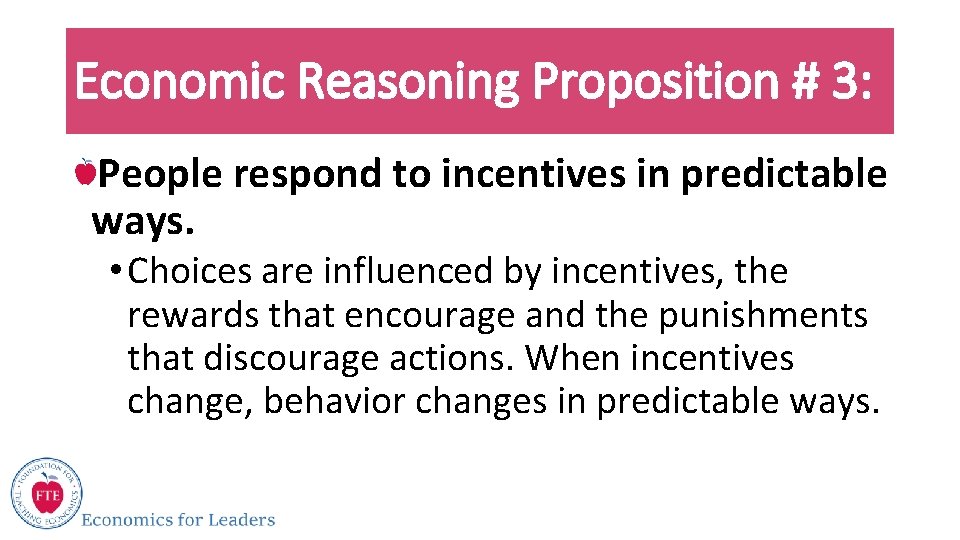 Economic Reasoning Proposition # 3:

People respond to incentives in predictable ways.

• Choices are influenced by incentives, the rewards that encourage and the punishments that discourage actions. When incentives change, behavior changes in predictable ways.

FOUNDATION FOR TEACHING ECONOMICS
FTE
Economics for Leaders